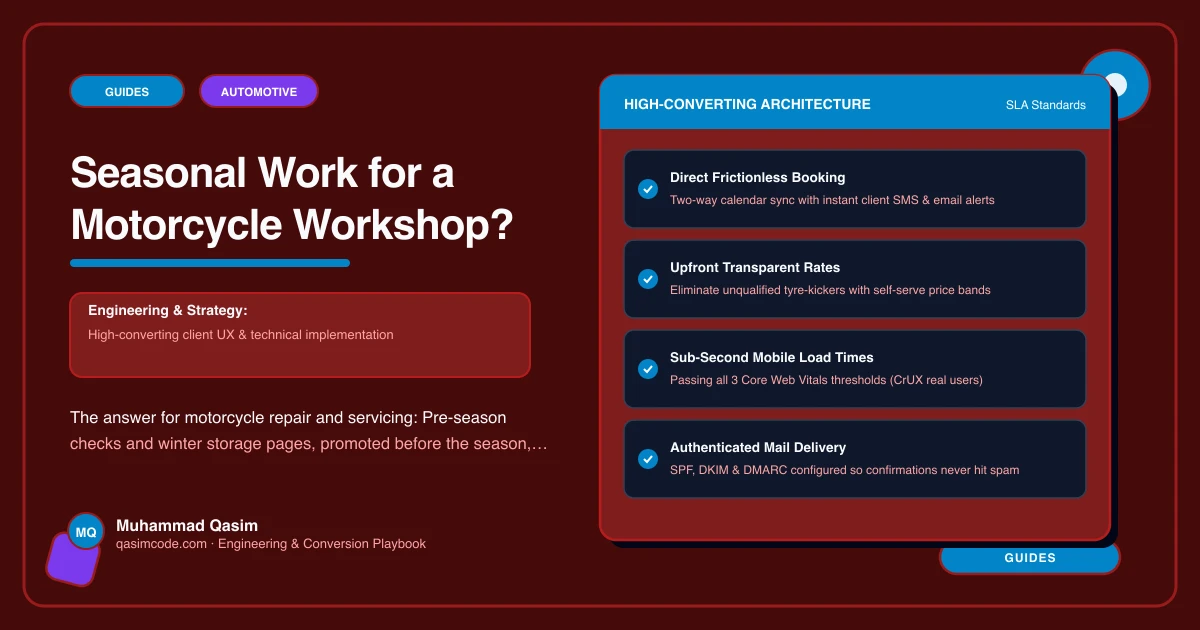 GUIDES

AUTOMOTIVE

Seasonal Work for a Motorcycle Workshop?

Engineering & Strategy:
High-converting client UX & technical implementation

The answer for motorcycle repair and servicing: Pre-season checks and winter storage pages, promoted before the season,…

MQ
Muhammad Qasim
qasimcode.com · Engineering & Conversion Playbook

HIGH-CONVERTING ARCHITECTURE

SLA Standards

Direct Frictionless Booking
Two-way calendar sync with instant client SMS & email alerts

Upfront Transparent Rates
Eliminate unqualified tyre-kickers with self-serve price bands

Sub-Second Mobile Load Times
Passing all 3 Core Web Vitals thresholds (CrUX real users)

Authenticated Mail Delivery
SPF, DKIM & DMARC configured so confirmations never hit spam

GUIDES